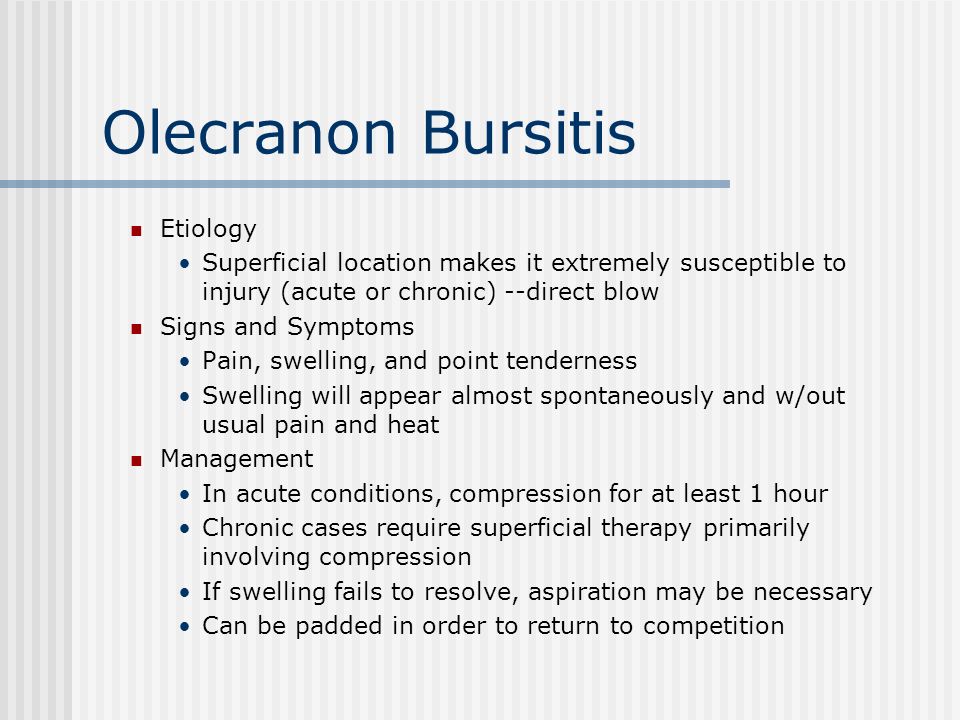 Olecranon Bursitis

- Etiology
  - Superficial location makes it extremely susceptible to injury (acute or chronic) --direct blow
- Signs and Symptoms
  - Pain, swelling, and point tenderness
  - Swelling will appear almost spontaneously and w/out usual pain and heat
- Management
  - In acute conditions, compression for at least 1 hour
  - Chronic cases require superficial therapy primarily involving compression
  - If swelling fails to resolve, aspiration may be necessary
  - Can be padded in order to return to competition